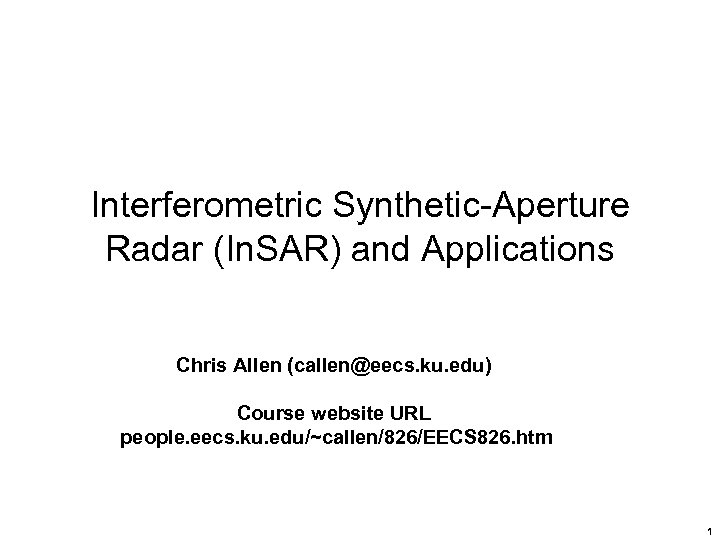 Interferometric Synthetic-Aperture Radar (InSAR) and Applications

Chris Allen (callen@eecs.ku.edu)

Course website URL
people.eecs.ku.edu/~callen/826/EECS826.htm

1